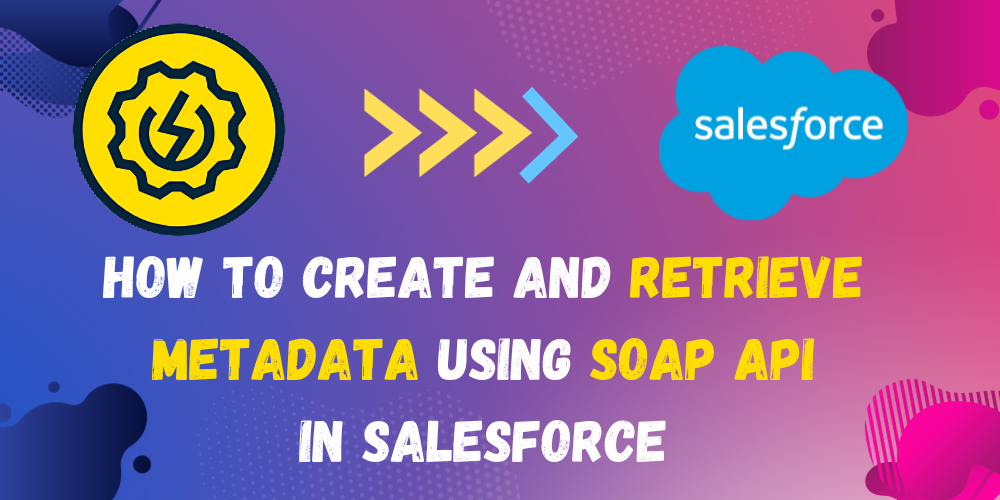 salesforce

HOW TO CREATE AND RETRIEVE METADATA USING SOAP API IN SALESFORCE